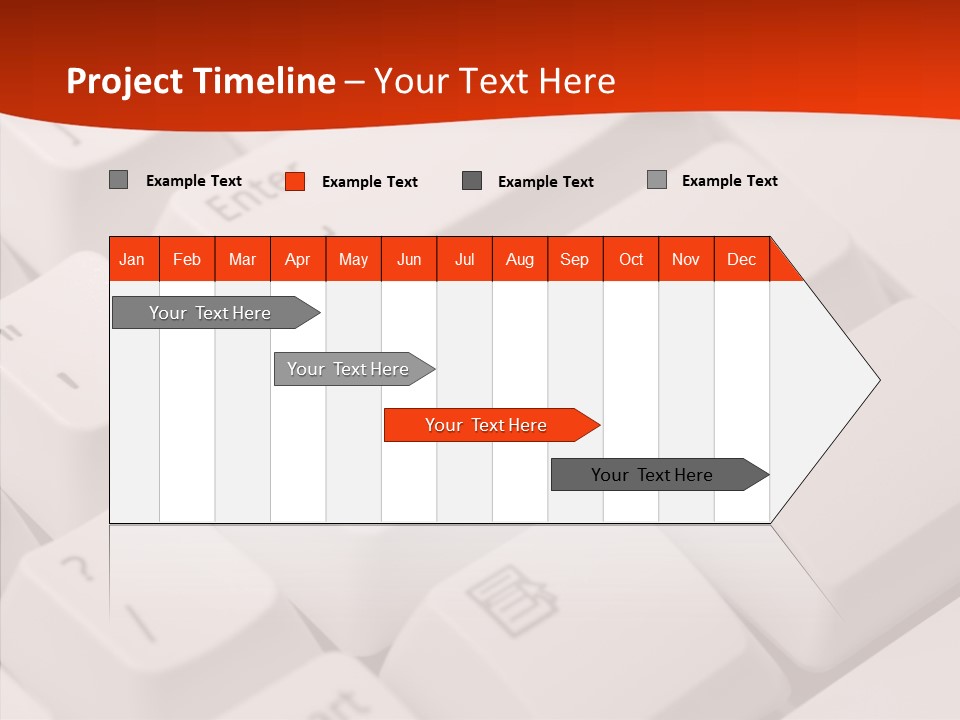 Project Timeline – Your Text Here

Example Text
Example Text
Example Text
Example Text

| Jan | Feb | Mar | Apr | May | Jun | Jul | Aug | Sep | Oct | Nov | Dec |
|---|---|---|---|---|---|---|---|---|---|---|---|

Your Text Here

Your Text Here

Your Text Here

Your Text Here